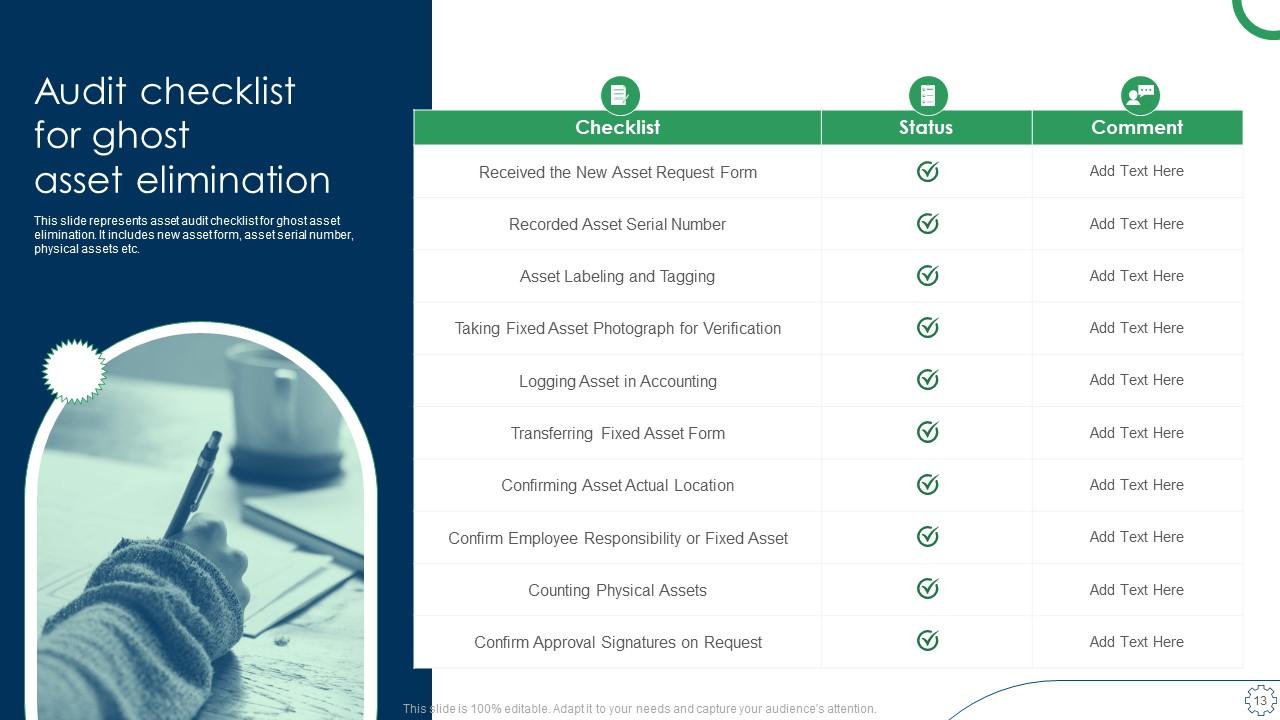 Audit checklist for ghost asset elimination

This slide represents asset audit checklist for ghost asset elimination. It includes new asset form, asset serial number, physical assets etc.

| Checklist | Status | Comment |
|---|---|---|
| Received the New Asset Request Form | ✓ | Add Text Here |
| Recorded Asset Serial Number | ✓ | Add Text Here |
| Asset Labeling and Tagging | ✓ | Add Text Here |
| Taking Fixed Asset Photograph for Verification | ✓ | Add Text Here |
| Logging Asset in Accounting | ✓ | Add Text Here |
| Transferring Fixed Asset Form | ✓ | Add Text Here |
| Confirming Asset Actual Location | ✓ | Add Text Here |
| Confirm Employee Responsibility or Fixed Asset | ✓ | Add Text Here |
| Counting Physical Assets | ✓ | Add Text Here |
| Confirm Approval Signatures on Request | ✓ | Add Text Here |

This slide is 100% editable. Adapt it to your needs and capture your audience's attention.

13